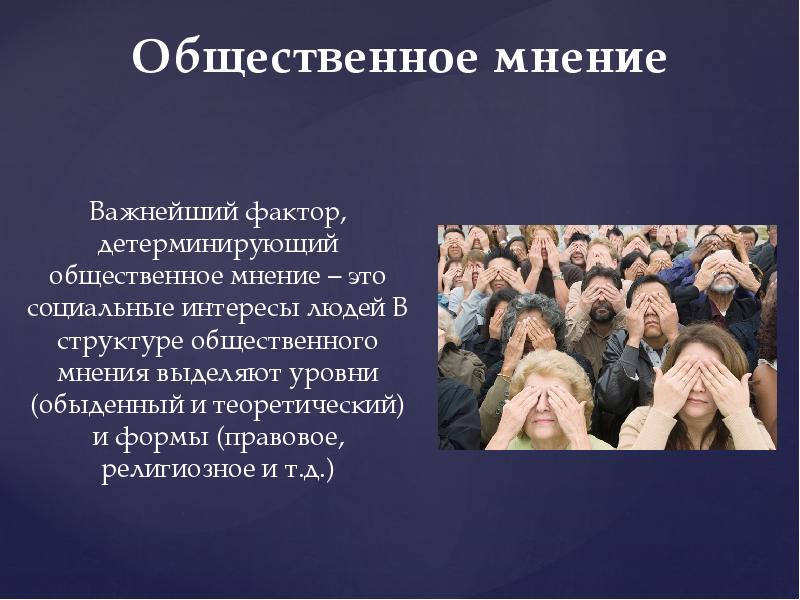 Общественное мнение

Важнейший фактор, детерминирующий общественное мнение – это социальные интересы людей В структуре общественного мнения выделяют уровни (обыденный и теоретический) и формы (правовое, религиозное и т.д.)